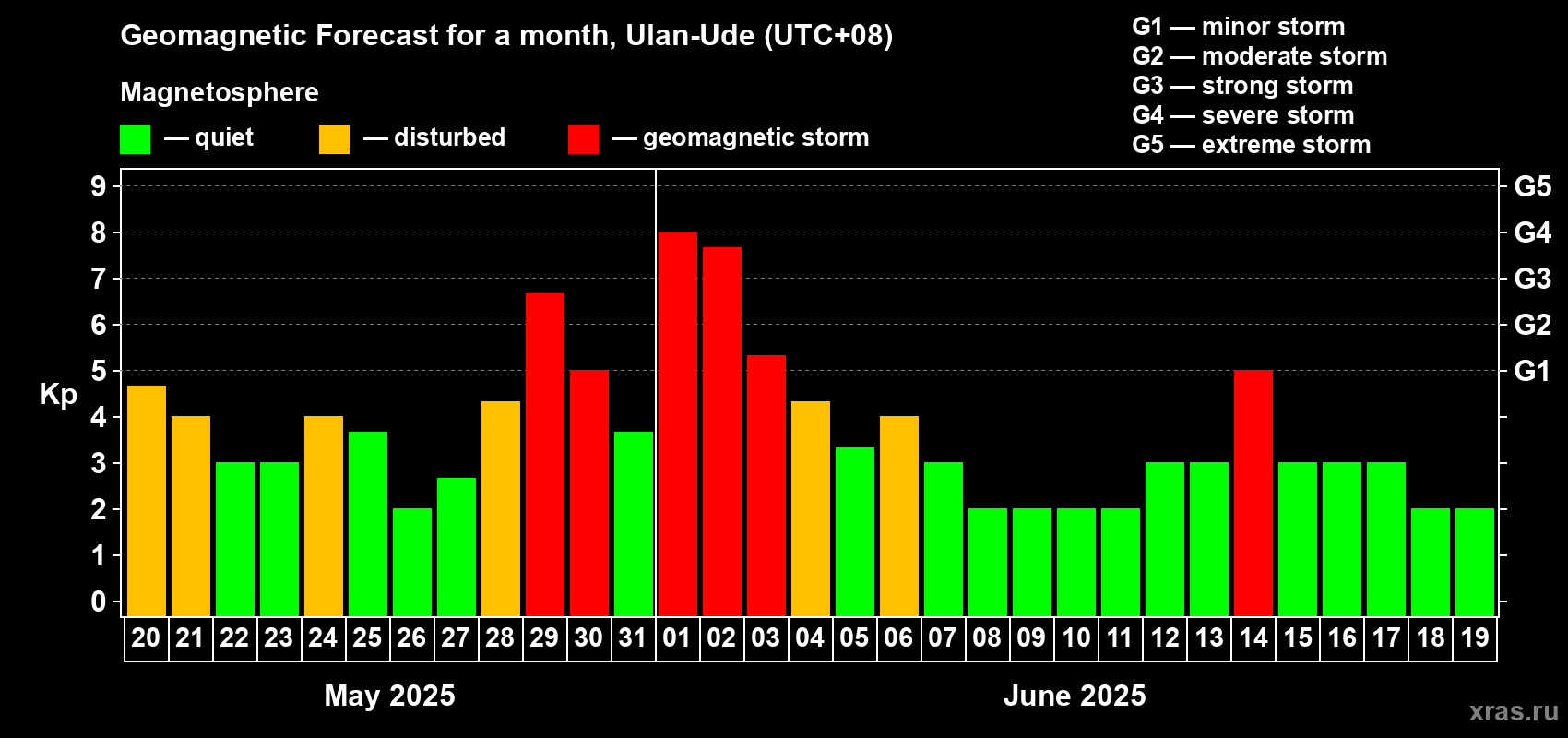 Geomagnetic Forecast for a month, Ulan-Ude (UTC+08)

Magnetosphere

— quiet — disturbed — geomagnetic storm

G1 — minor storm
G2 — moderate storm
G3 — strong storm
G4 — severe storm
G5 — extreme storm

Kp

9
8
7
6
5
4
3
2
1
0

G5
G4
G3
G2
G1

20 21 22 23 24 25 26 27 28 29 30 31 01 02 03 04 05 06 07 08 09 10 11 12 13 14 15 16 17 18 19

May 2025

June 2025

xras.ru